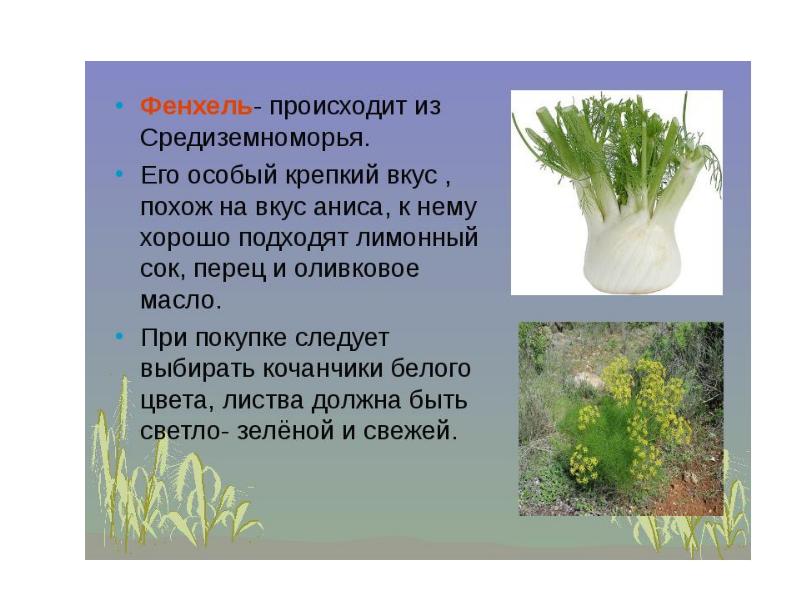 • Фенхель- происходит из Средиземноморья.

• Его особый крепкий вкус , похож на вкус аниса, к нему хорошо подходят лимонный сок, перец и оливковое масло.

• При покупке следует выбирать кочанчики белого цвета, листва должна быть светло- зелёной и свежей.